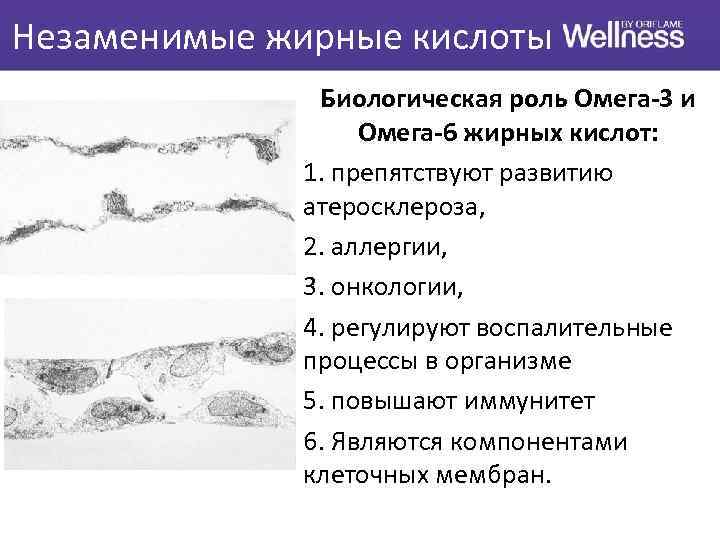 Незаменимые жирные кислоты Wellness BY ORIFLAME

Биологическая роль Омега-3 и Омега-6 жирных кислот:

1. препятствуют развитию атеросклероза,

2. аллергии,

3. онкологии,

4. регулируют воспалительные процессы в организме

5. повышают иммунитет

6. Являются компонентами клеточных мембран.